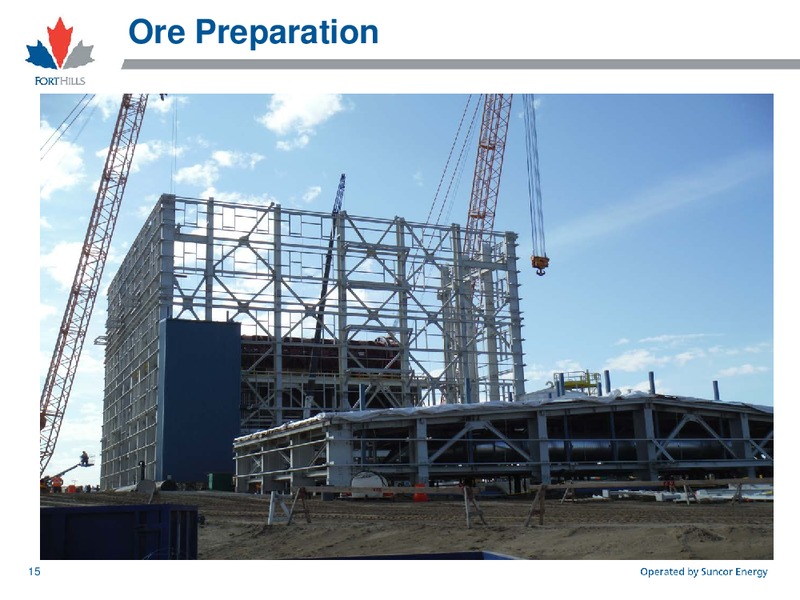 FORTHILLS

Ore Preparation

15

Operated by Suncor Energy